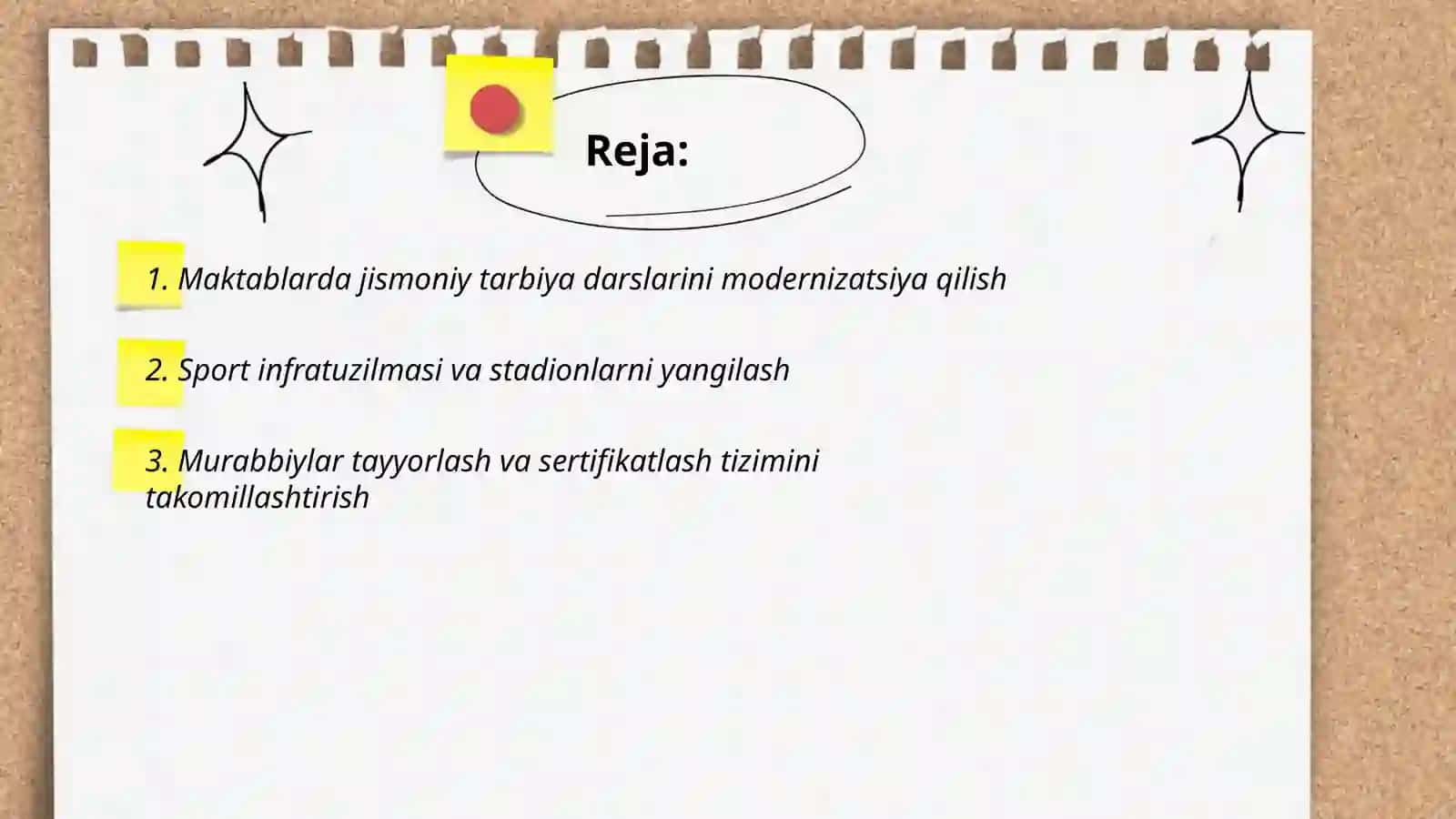 Reja:

1. Maktablarda jismoniy tarbiya darslarini modernizatsiya qilish

2. Sport infratuzilmasi va stadionlarni yangilash

3. Murabbiylar tayyorlash va sertifikatlash tizimini takomillashtirish